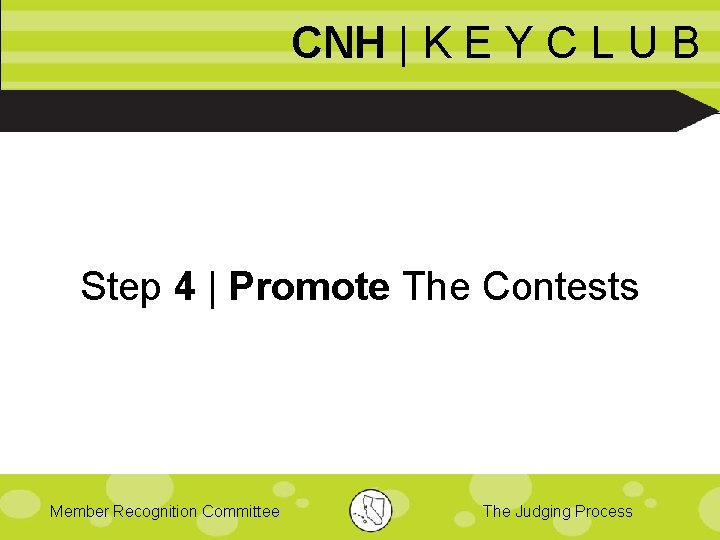 CNH | K E Y C L U B

Step 4 | Promote The Contests

Member Recognition Committee

The Judging Process